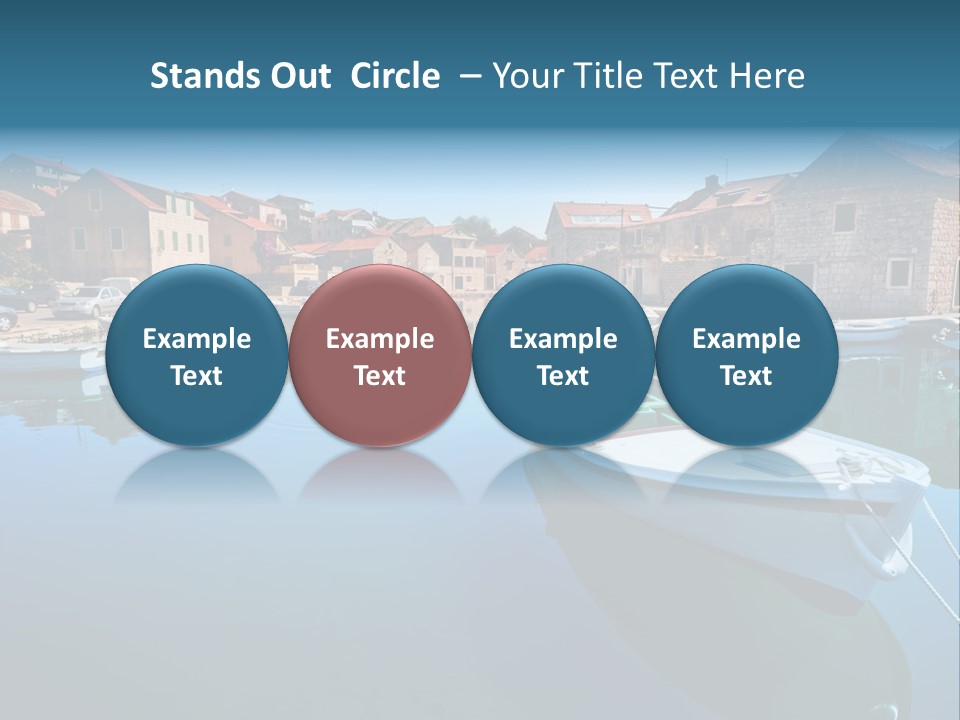 Stands Out Circle – Your Title Text Here

Example Text

Example Text

Example Text

Example Text